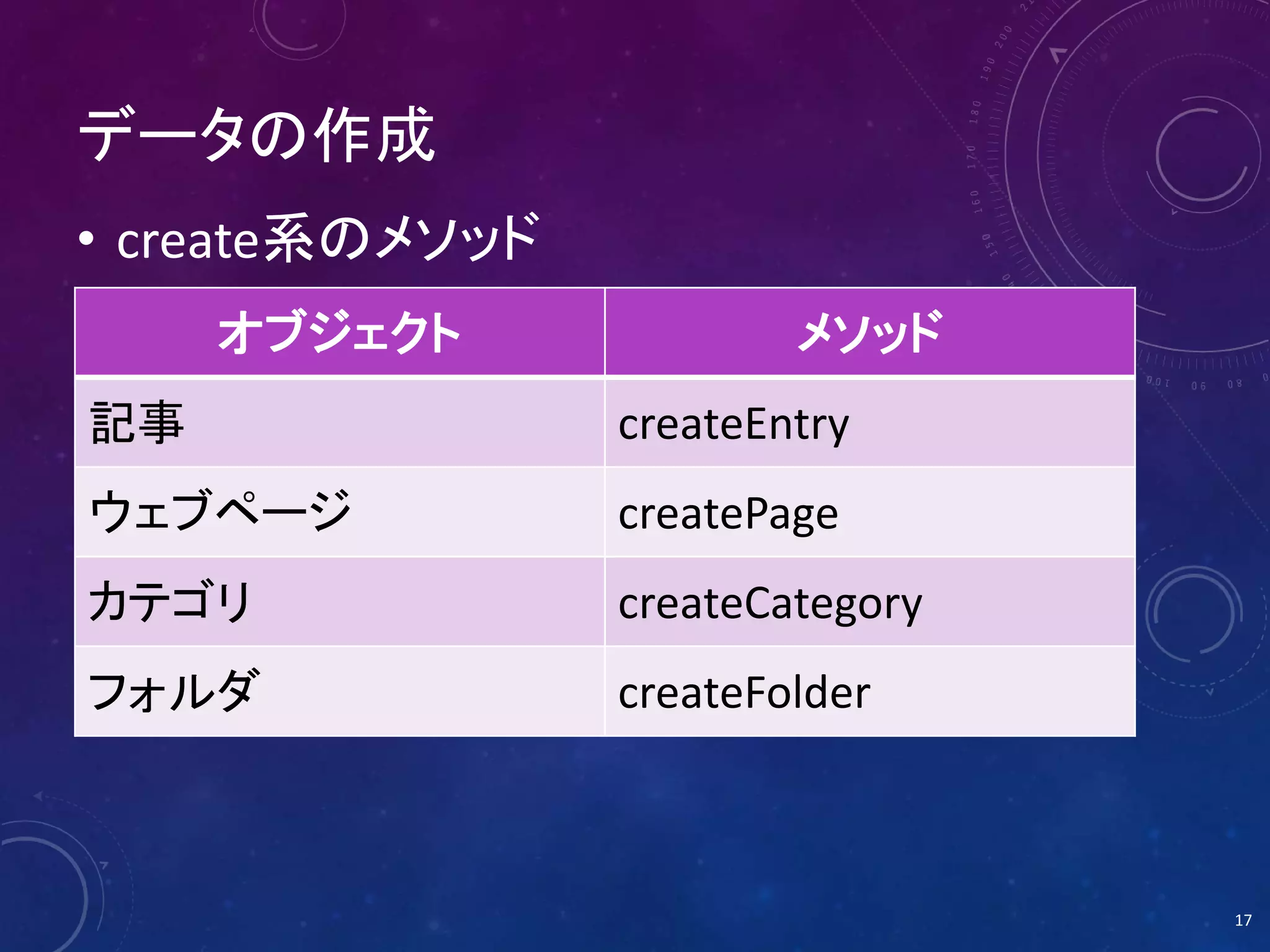 データの作成

• create系のメソッド

| オブジェクト | メソッド |
|---|---|
| 記事 | createEntry |
| ウェブページ | createPage |
| カテゴリ | createCategory |
| フォルダ | createFolder |

17